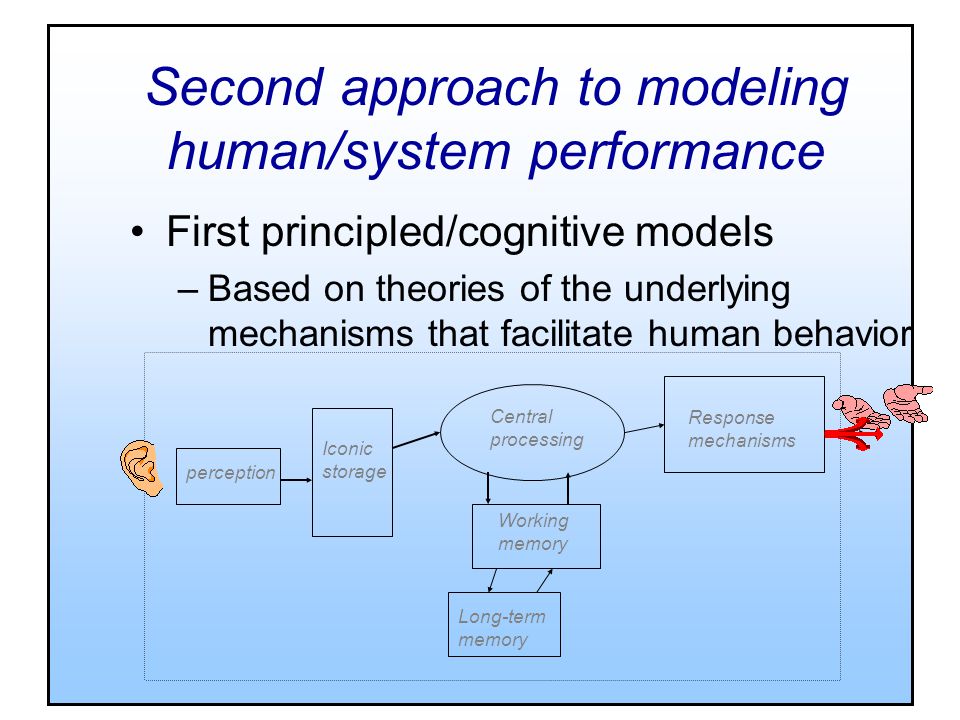 Second approach to modeling human/system performance

• First principled/cognitive models

– Based on theories of the underlying mechanisms that facilitate human behavior

perception

Iconic storage

Central processing

Response mechanisms

Working memory

Long-term memory